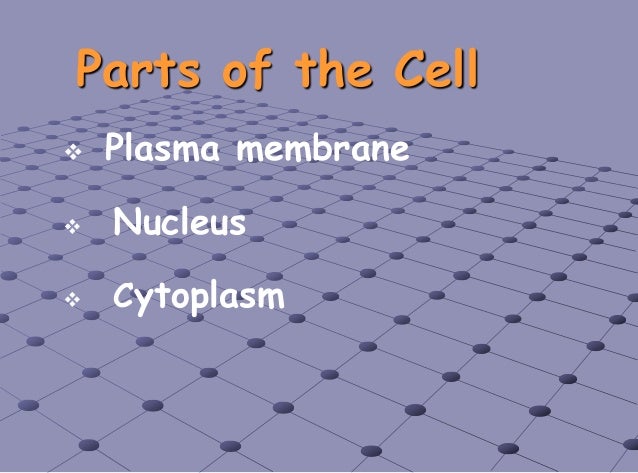 Parts of the Cell

❖ Plasma membrane

❖ Nucleus

❖ Cytoplasm